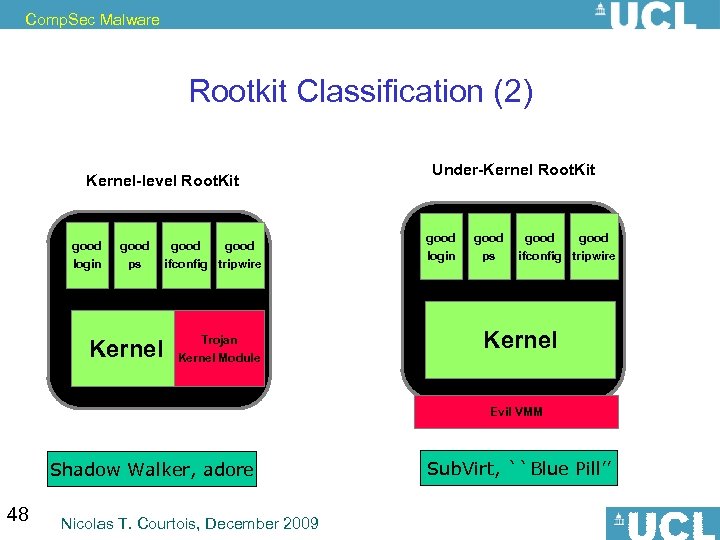 CompSec Malware

UCL

Rootkit Classification (2)

Kernel-level RootKit

good login

good ps

good ifconfig

good tripwire

Kernel

Trojan Kernel Module

Shadow Walker, adore

Under-Kernel RootKit

good login

good ps

good ifconfig

good tripwire

Kernel

Evil VMM

SubVirt, ``Blue Pill''

48

Nicolas T. Courtois, December 2009

UCL